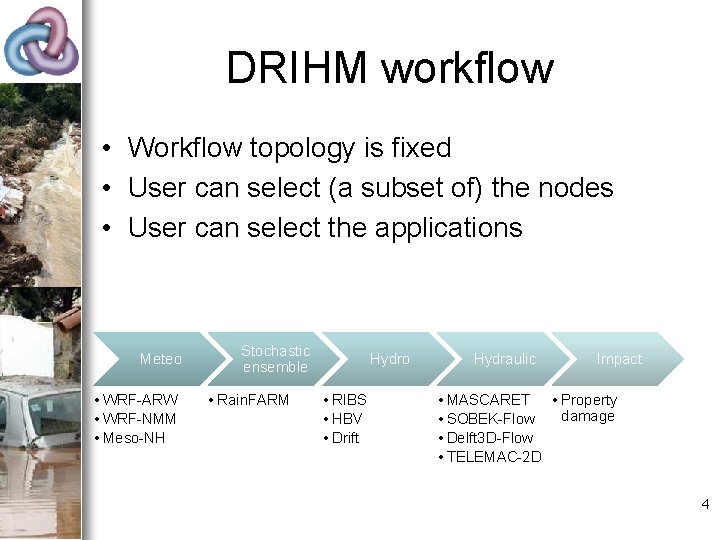 DRIHM workflow

• Workflow topology is fixed
• User can select (a subset of) the nodes
• User can select the applications

Meteo

• WRF-ARW
• WRF-NMM
• Meso-NH

Stochastic ensemble

• RainFARM

Hydro

• RIBS
• HBV
• Drift

Hydraulic

• MASCARET
• SOBEK-Flow
• Delft3D-Flow
• TELEMAC-2D

Impact

• Property damage

4